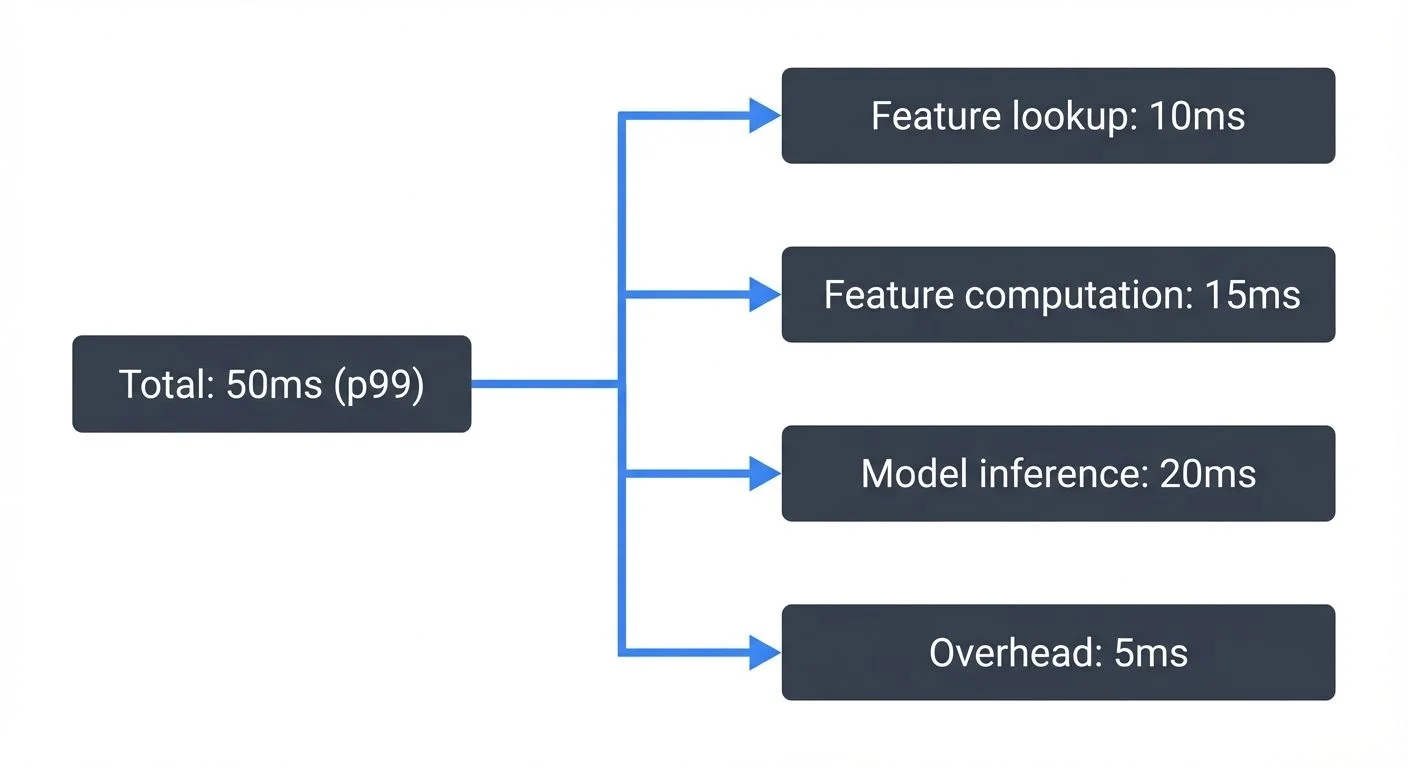 Total: 50ms (p99)

Feature lookup: 10ms

Feature computation: 15ms

Model inference: 20ms

Overhead: 5ms